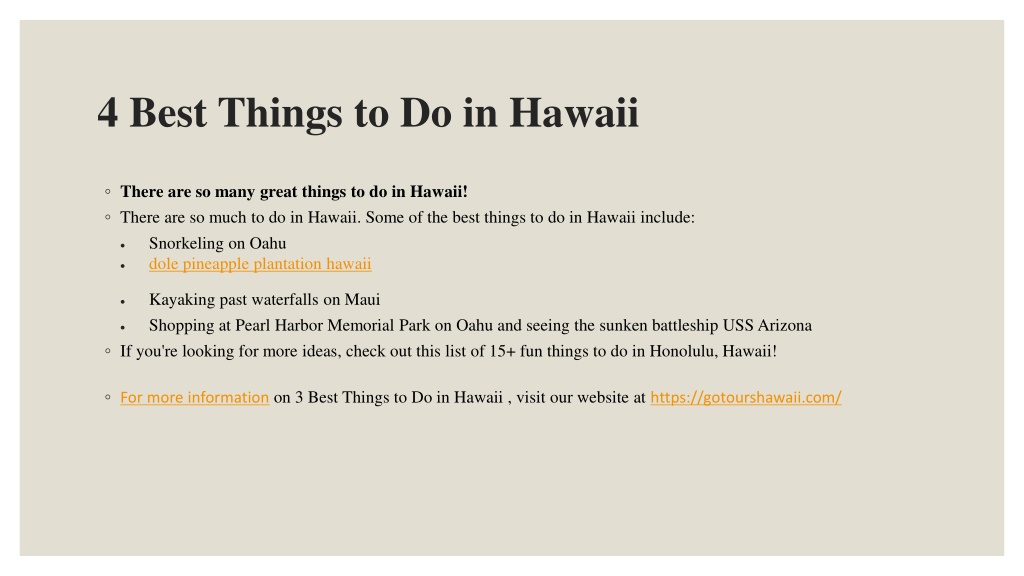 4 Best Things to Do in Hawaii

◦ There are so many great things to do in Hawaii!
◦ There are so much to do in Hawaii. Some of the best things to do in Hawaii include:
• Snorkeling on Oahu
• dole pineapple plantation hawaii
• Kayaking past waterfalls on Maui
• Shopping at Pearl Harbor Memorial Park on Oahu and seeing the sunken battleship USS Arizona
◦ If you're looking for more ideas, check out this list of 15+ fun things to do in Honolulu, Hawaii!

◦ For more information on 3 Best Things to Do in Hawaii , visit our website at https://gotourshawaii.com/